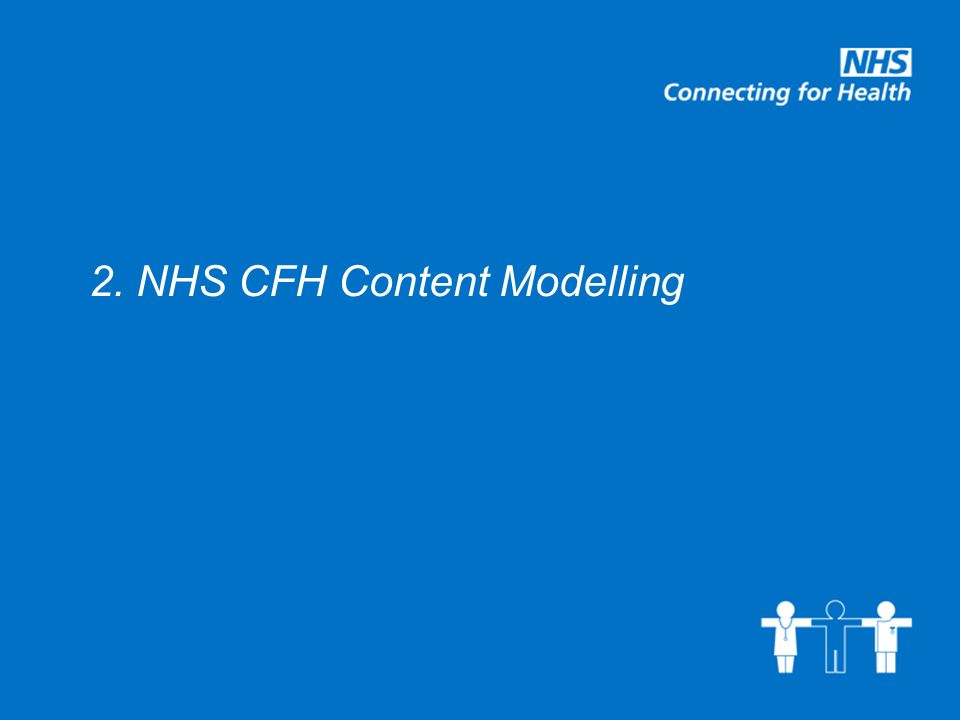 NHS
Connecting for Health

2. NHS CFH Content Modelling